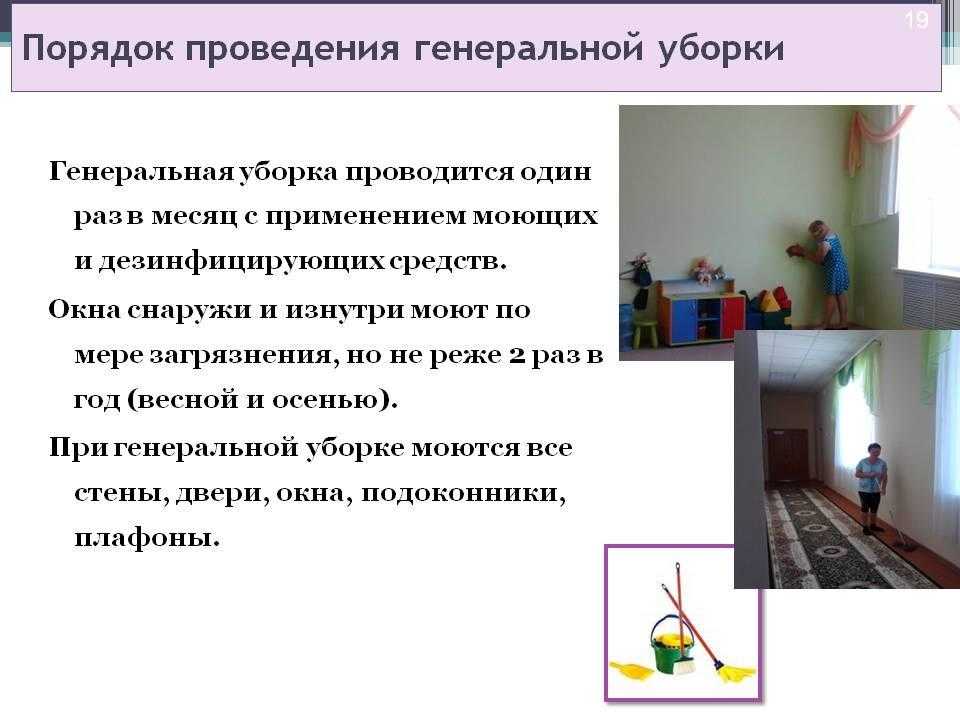 19

Порядок проведения генеральной уборки

Генеральная уборка проводится один раз в месяц с применением моющих и дезинфицирующих средств.

Окна снаружи и изнутри моют по мере загрязнения, но не реже 2 раз в год (весной и осенью).

При генеральной уборке моются все стены, двери, окна, подоконники, плафоны.